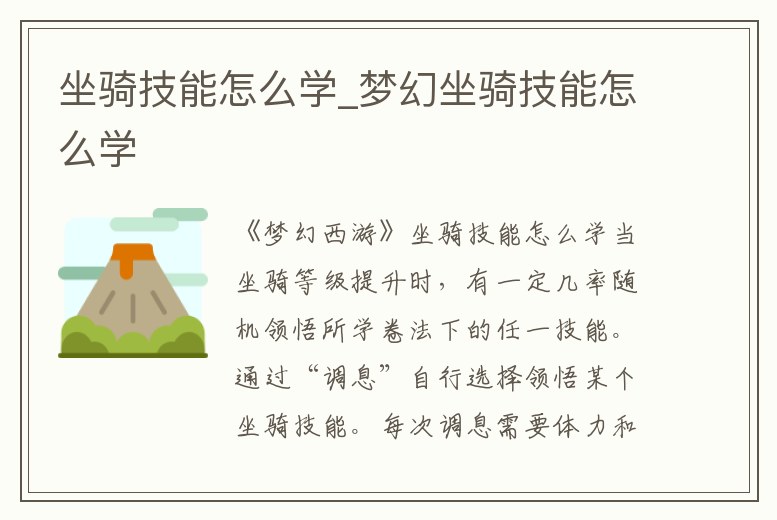 坐骑技能怎么学_梦幻坐骑技能怎么学

《梦幻西游》坐骑技能怎么学当坐骑等级提升时，有一定几率随机领悟所学卷法下的任一技能。通过“调息”自行选择领悟某个坐骑技能。每次调息需要体力和